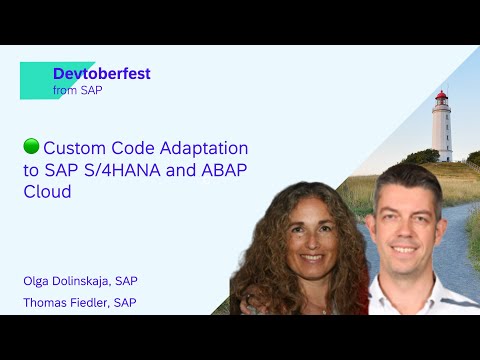 Devtoberfest
from SAP

Custom Code Adaptation to SAP S/4HANA and ABAP Cloud

Olga Dolinskaja, SAP

Thomas Fiedler, SAP